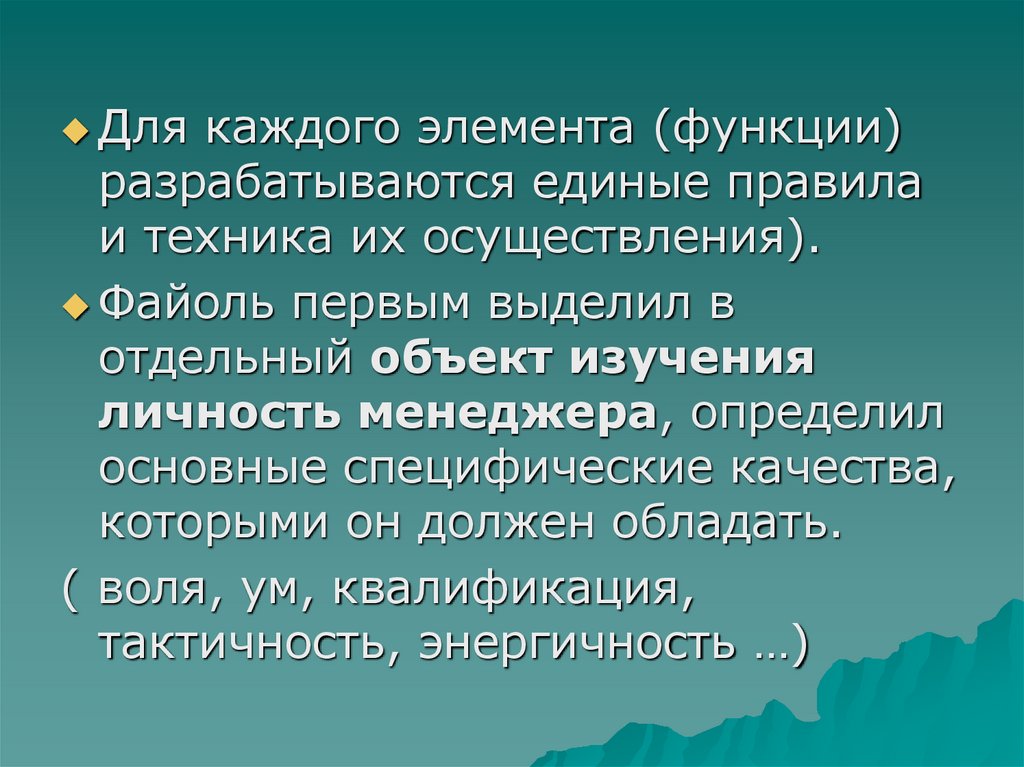 Для каждого элемента (функции) разрабатываются единые правила и техника их осуществления).

Файоль первым выделил в отдельный объект изучения личность менеджера, определил основные специфические качества, которыми он должен обладать.

( воля, ум, квалификация, тактичность, энергичность …)